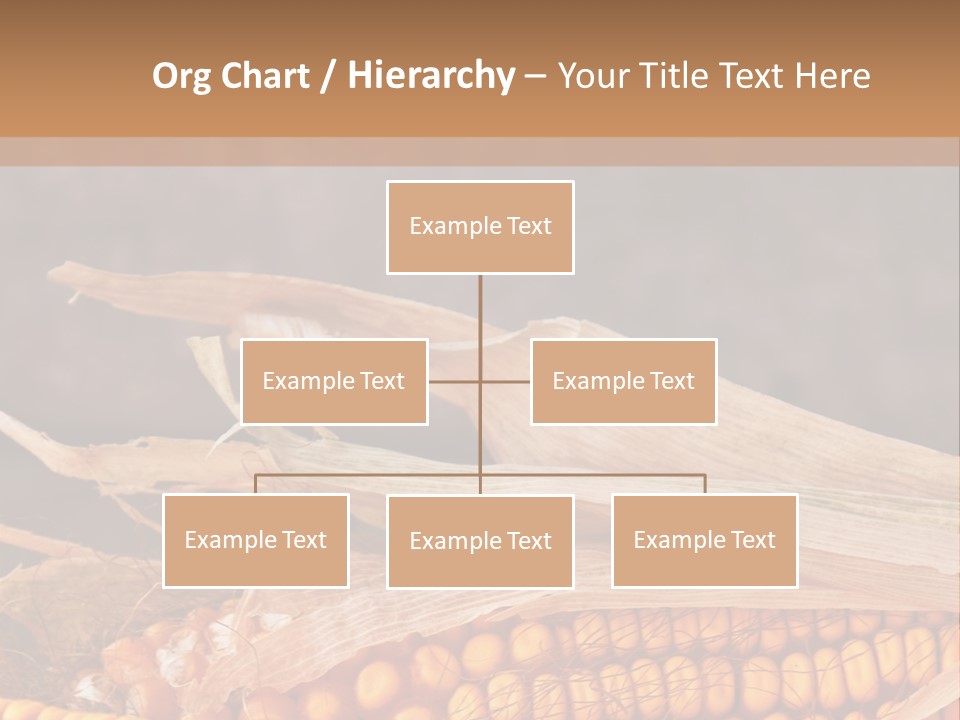 Org Chart / Hierarchy – Your Title Text Here

Example Text

Example Text

Example Text

Example Text

Example Text

Example Text